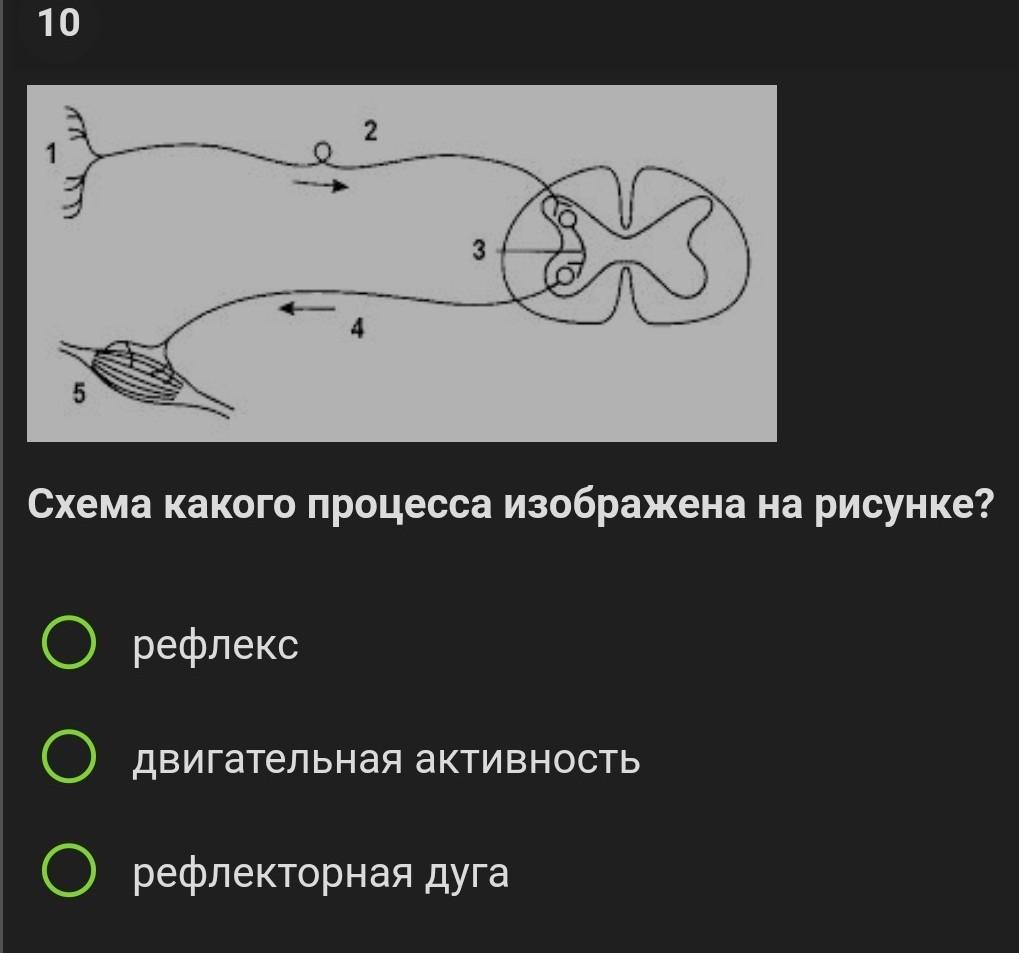 10

1
2
3
4
5

Схема какого процесса изображена на рисунке?

рефлекс

двигательная активность

рефлекторная дуга